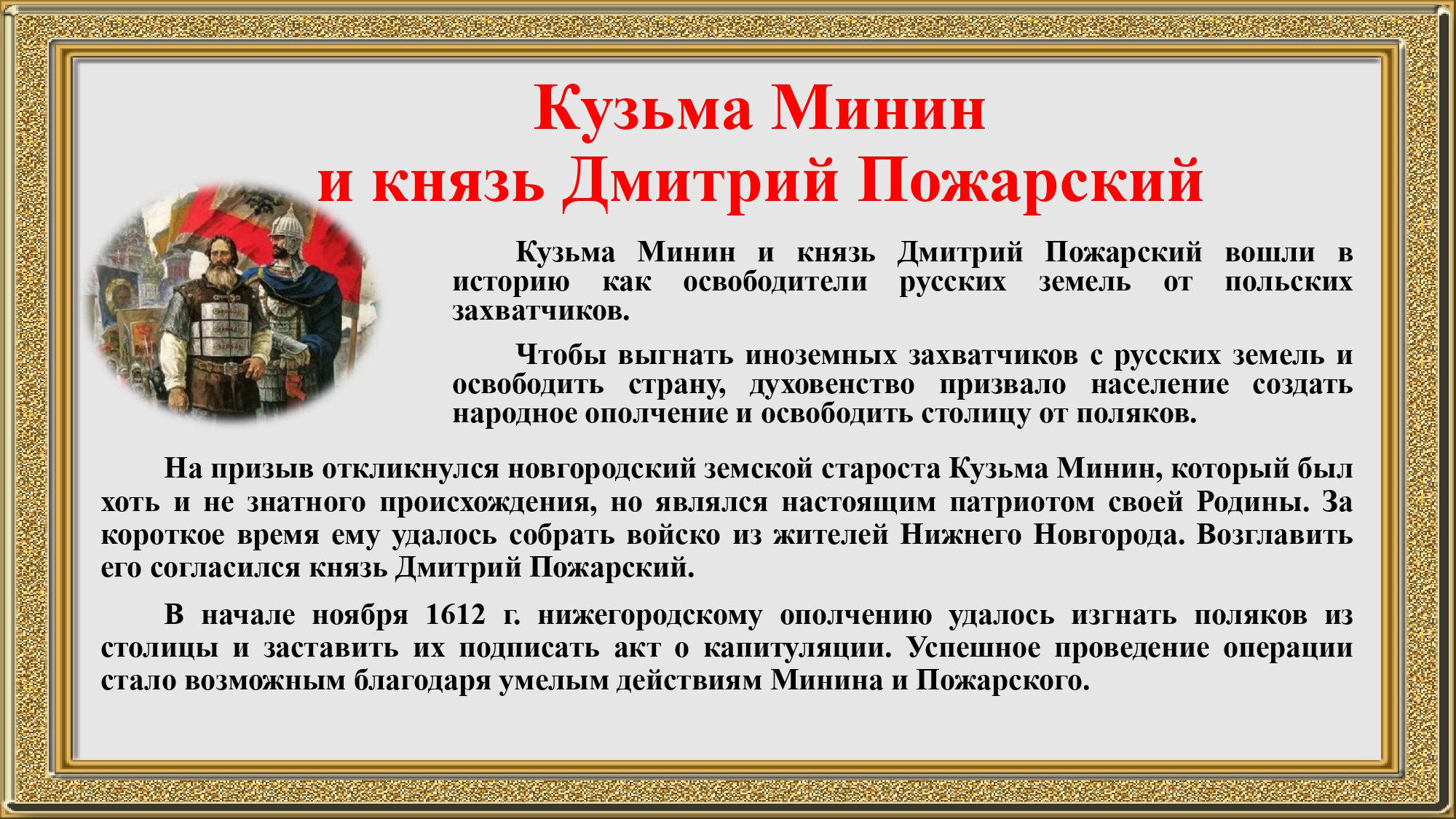 Кузьма Минин
и князь Дмитрий Пожарский

Кузьма Минин и князь Дмитрий Пожарский вошли в историю как освободители русских земель от польских захватчиков.

Чтобы выгнать иноземных захватчиков с русских земель и освободить страну, духовенство призвало население создать народное ополчение и освободить столицу от поляков.

На призыв откликнулся новгородский земской староста Кузьма Минин, который был хоть и не знатного происхождения, но являлся настоящим патриотом своей Родины. За короткое время ему удалось собрать войско из жителей Нижнего Новгорода. Возглавить его согласился князь Дмитрий Пожарский.

В начале ноября 1612 г. нижегородскому ополчению удалось изгнать поляков из столицы и заставить их подписать акт о капитуляции. Успешное проведение операции стало возможным благодаря умелым действиям Минина и Пожарского.